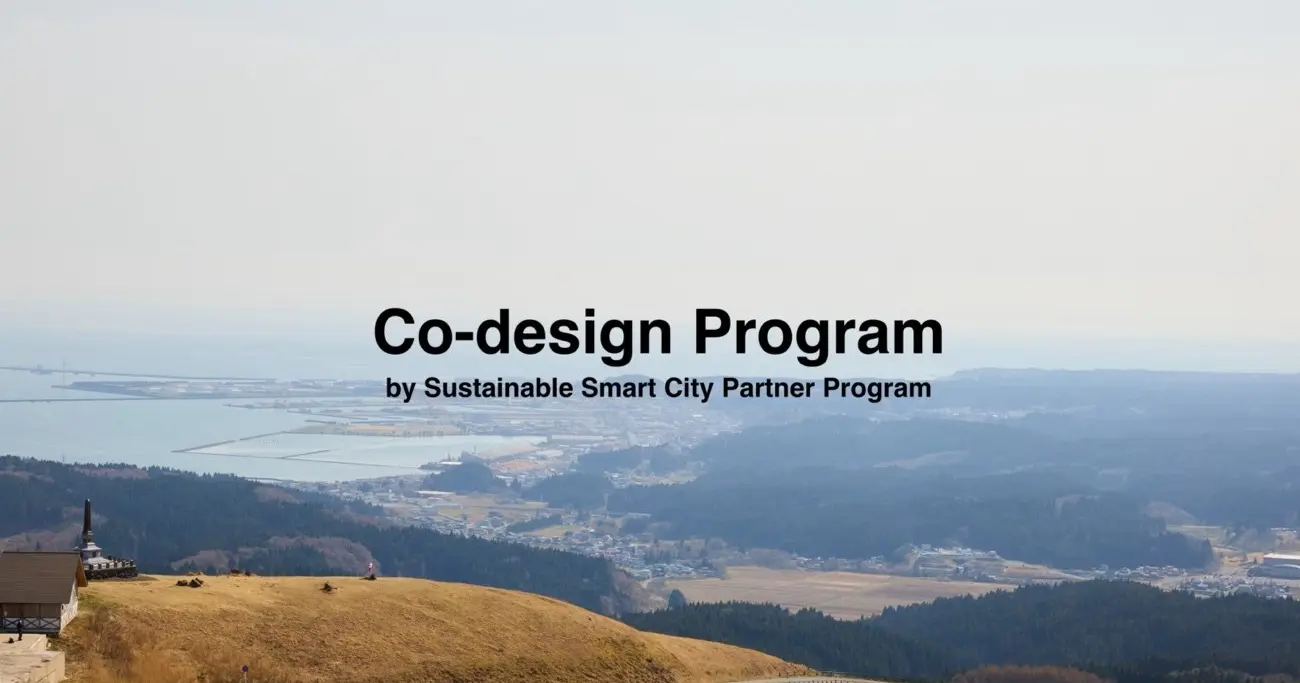 Co-design Program
by Sustainable Smart City Partner Program